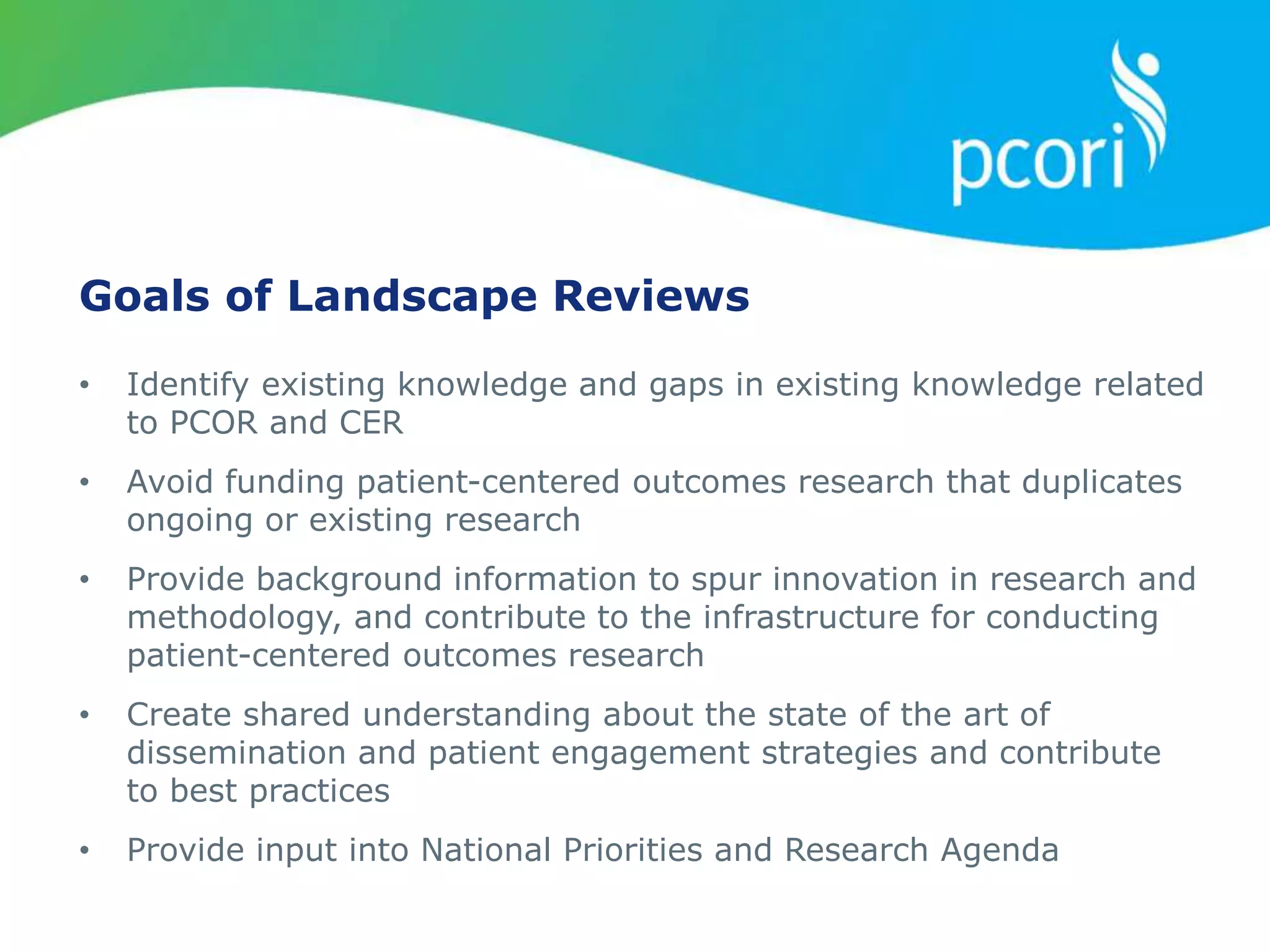 pcori

Goals of Landscape Reviews

• Identify existing knowledge and gaps in existing knowledge related to PCOR and CER

• Avoid funding patient-centered outcomes research that duplicates ongoing or existing research

• Provide background information to spur innovation in research and methodology, and contribute to the infrastructure for conducting patient-centered outcomes research

• Create shared understanding about the state of the art of dissemination and patient engagement strategies and contribute to best practices

• Provide input into National Priorities and Research Agenda